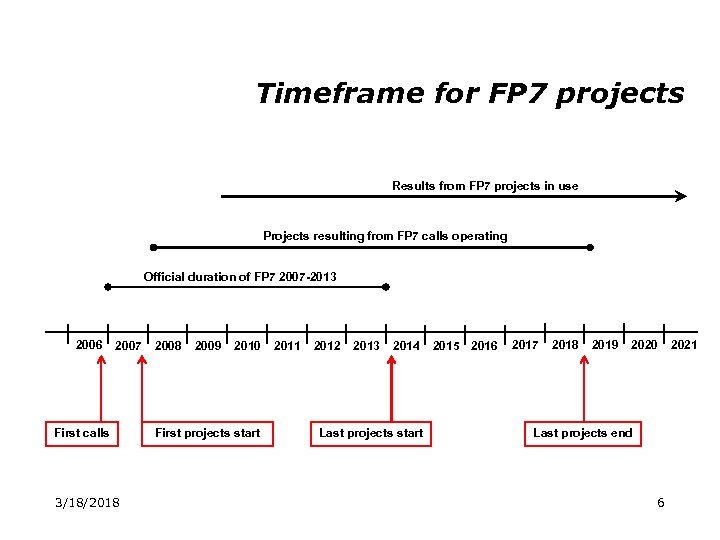 Timeframe for FP7 projects

Results from FP7 projects in use

Projects resulting from FP7 calls operating

Official duration of FP7 2007-2013

2006 2007 2008 2009 2010 2011 2012 2013 2014 2015 2016 2017 2018 2019 2020 2021

First calls

First projects start

Last projects start

Last projects end

3/18/2018

6